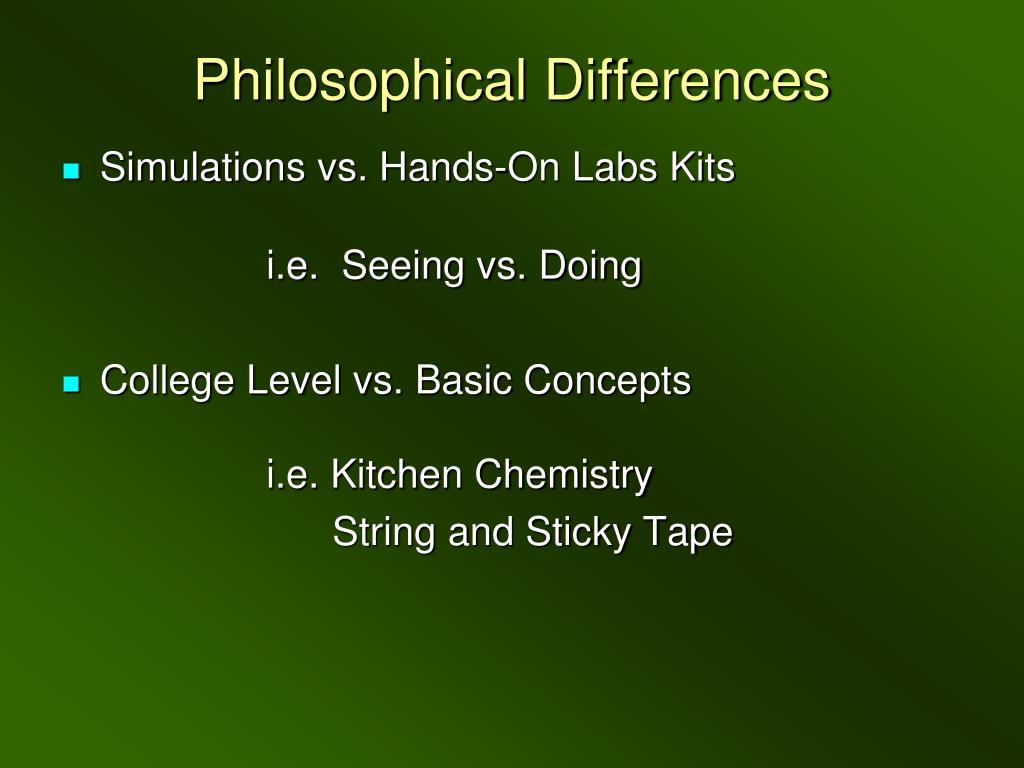 Philosophical Differences

Simulations vs. Hands-On Labs Kits

i.e. Seeing vs. Doing

College Level vs. Basic Concepts

i.e. Kitchen Chemistry
String and Sticky Tape